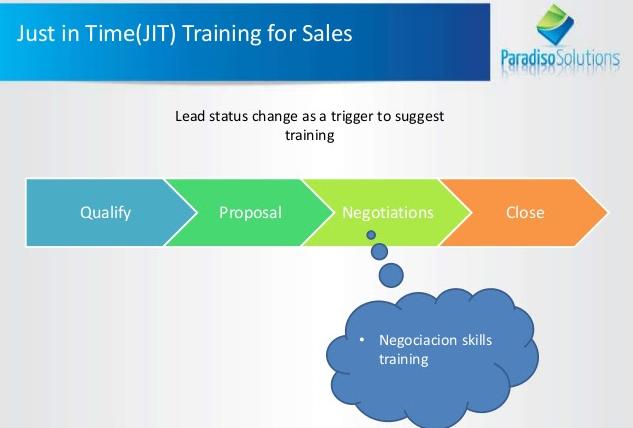 Just in Time(JIT) Training for Sales

ParadisoSolutions

Lead status change as a trigger to suggest training

Qualify

Proposal

Negotiations

Close

• Negociacion skills training